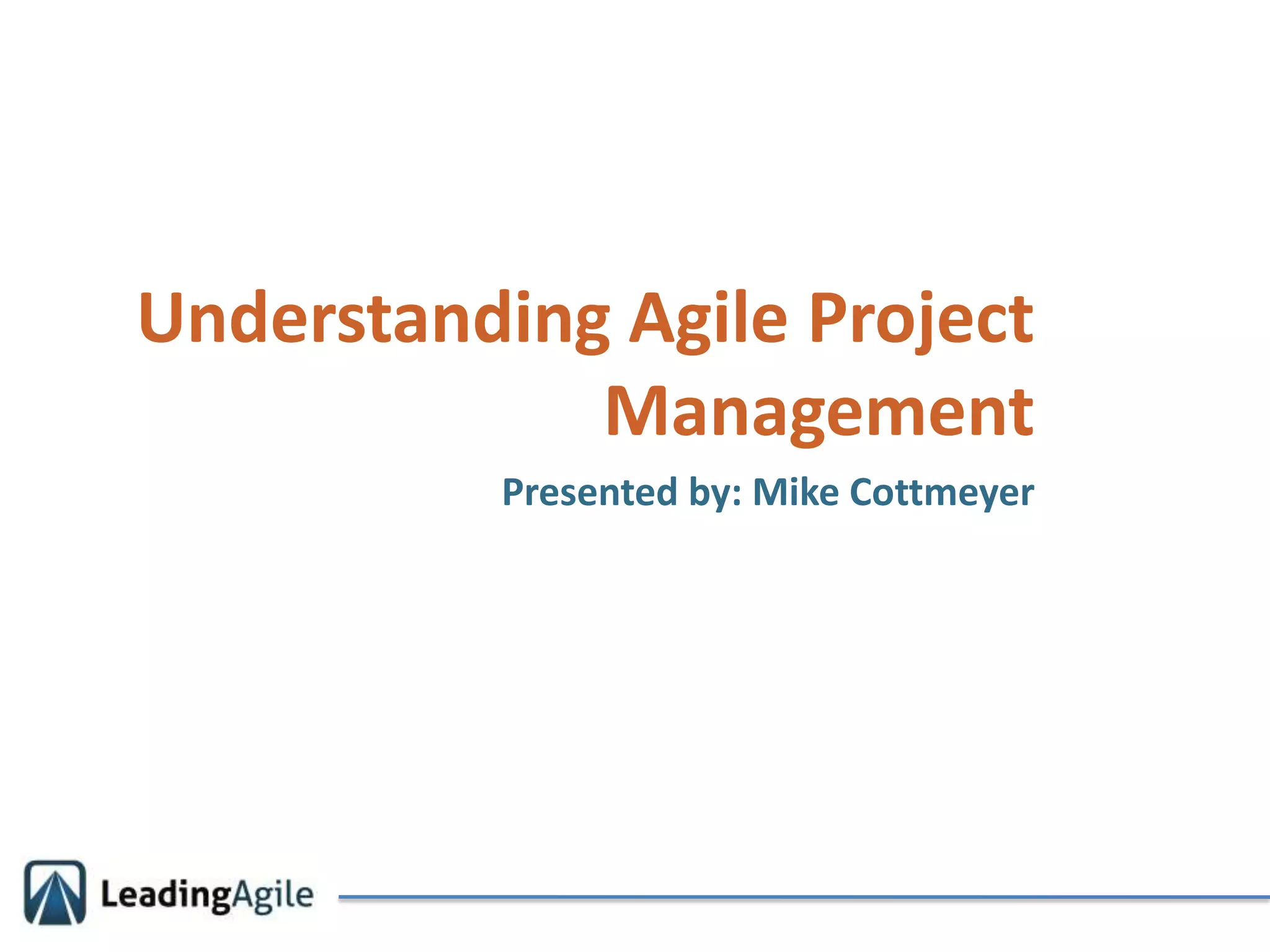 Understanding Agile Project Management

Presented by: Mike Cottmeyer

LeadingAgile